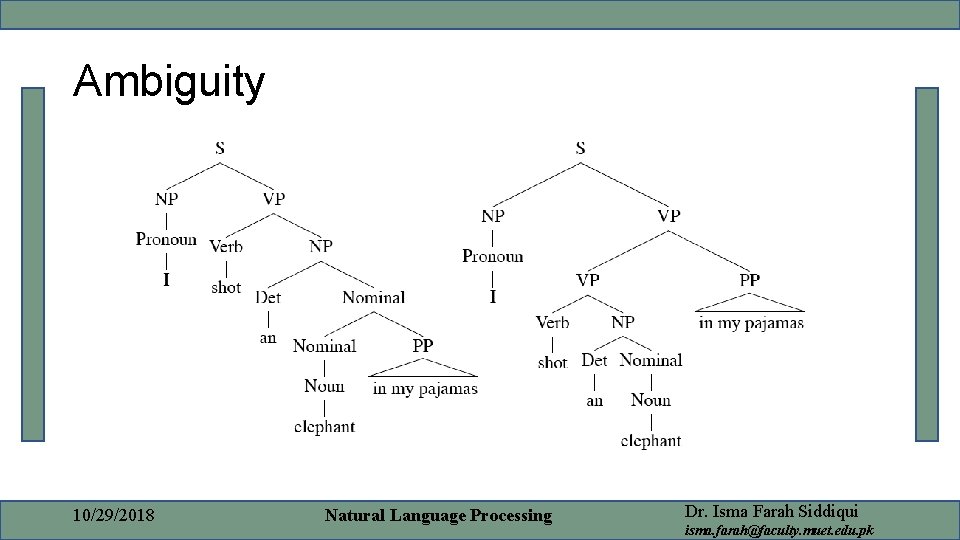 Ambiguity

S
NP VP
Pronoun Verb NP
I shot Det Nominal
an Nominal PP
Noun in my pajamas
elephant

S
NP VP
Pronoun VP PP
I Verb NP in my pajamas
shot Det Nominal
an Noun
elephant

10/29/2018
Natural Language Processing
Dr. Isma Farah Siddiqui
isma.farah@faculty.muet.edu.pk